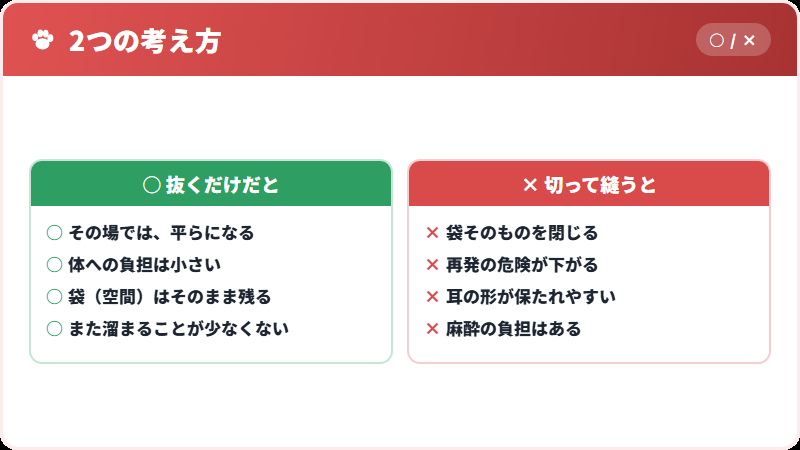 2つの考え方

○ / ×

○ 抜くだけだと

○ その場では、平らになる
○ 体への負担は小さい
○ 袋（空間）はそのまま残る
○ また溜まることが少なくない

× 切って縫うと

× 袋そのものを閉じる
× 再発の危険が下がる
× 耳の形が保たれやすい
× 麻酔の負担はある